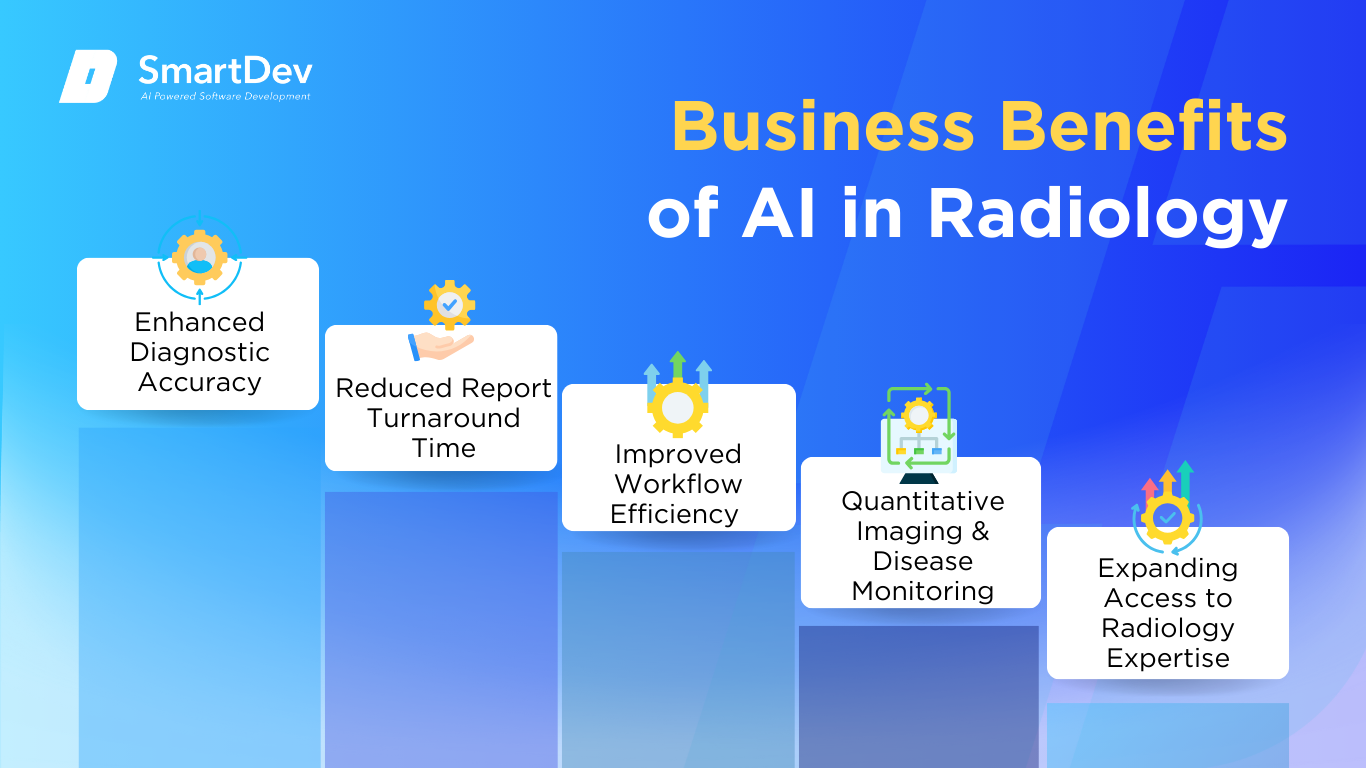 SmartDev
AI Powered Software Development

Business Benefits of AI in Radiology

Enhanced Diagnostic Accuracy

Reduced Report Turnaround Time

Improved Workflow Efficiency

Quantitative Imaging & Disease Monitoring

Expanding Access to Radiology Expertise